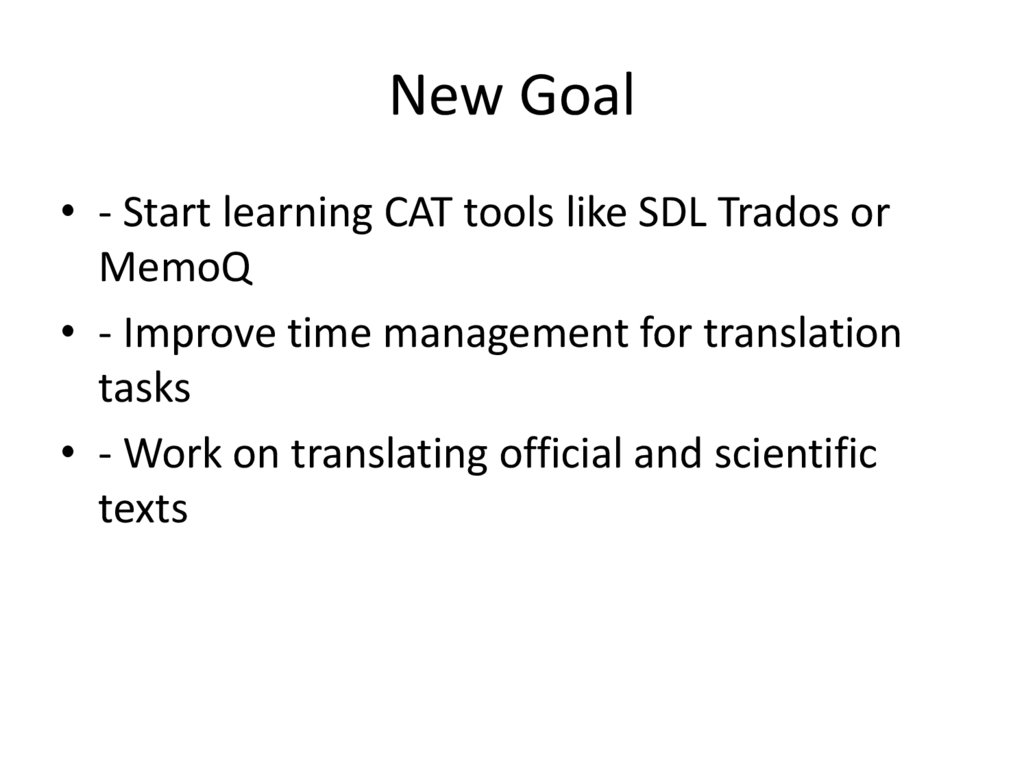 New Goal

• - Start learning CAT tools like SDL Trados or MemoQ
• - Improve time management for translation tasks
• - Work on translating official and scientific texts